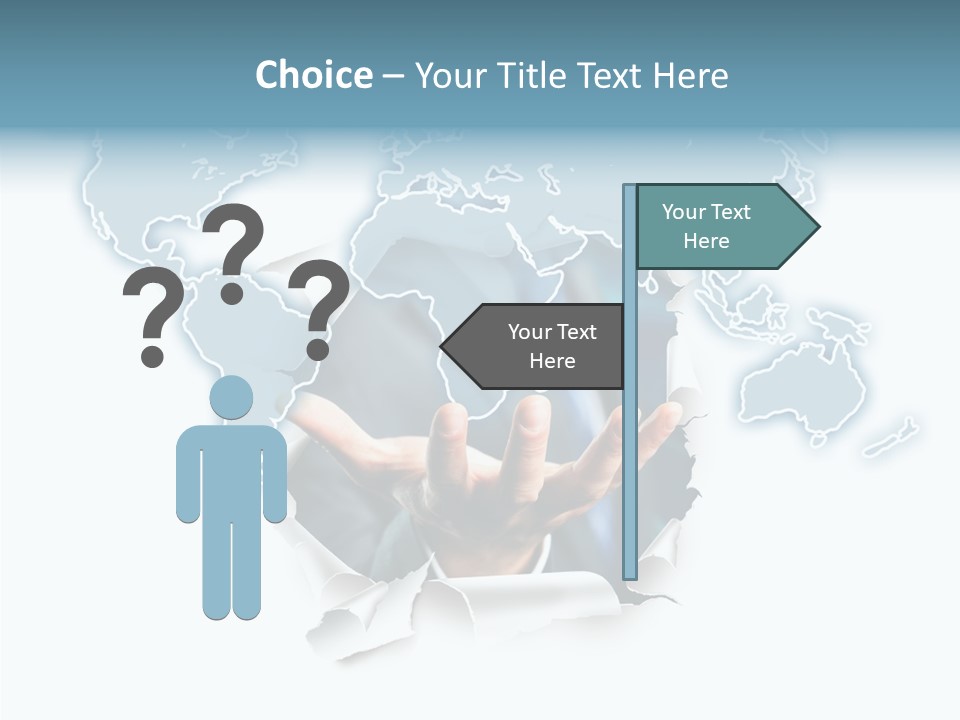 Choice – Your Title Text Here

?
?
?

Your Text Here

Your Text Here